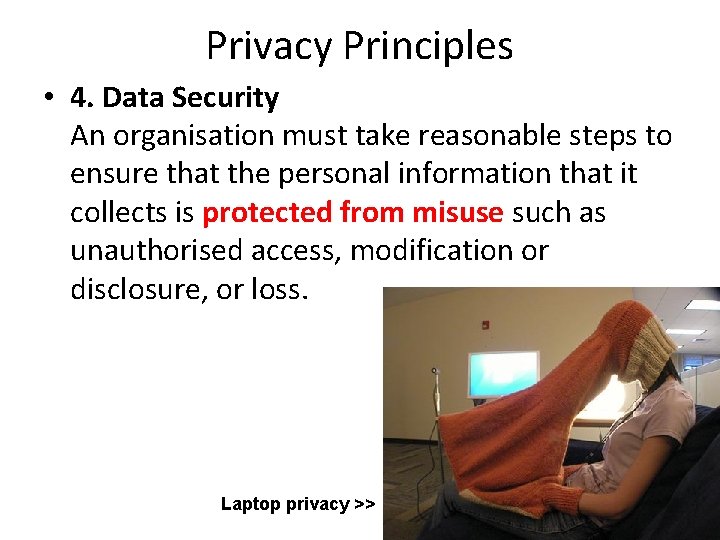 Privacy Principles

• 4. Data Security
An organisation must take reasonable steps to ensure that the personal information that it collects is protected from misuse such as unauthorised access, modification or disclosure, or loss.

Laptop privacy >>